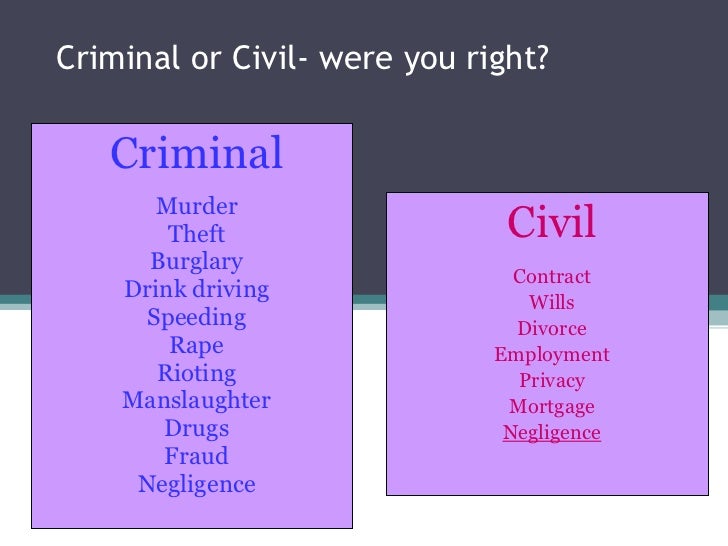 Criminal or Civil- were you right?

Criminal

Murder
Theft
Burglary
Drink driving
Speeding
Rape
Rioting
Manslaughter
Drugs
Fraud
Negligence

Civil

Contract
Wills
Divorce
Employment
Privacy
Mortgage
Negligence